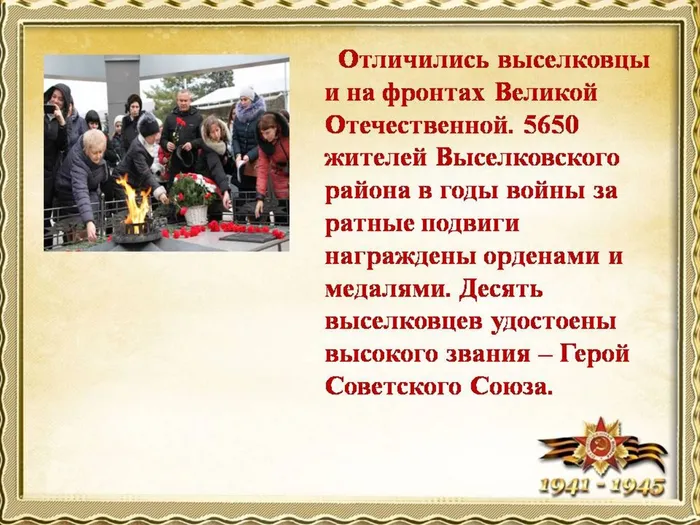 Отличились выселковцы и на фронтах Великой Отечественной. 5650 жителей Выселковского района в годы войны за ратные подвиги награждены орденами и медалями. Десять выселковцев удостоены высокого звания – Герой Советского Союза.

1941 - 1945